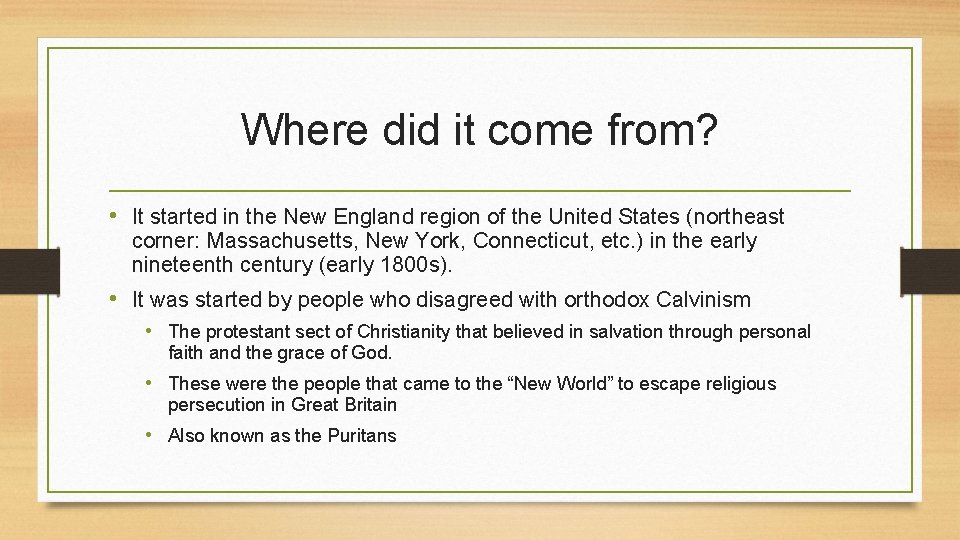 Where did it come from?

• It started in the New England region of the United States (northeast corner: Massachusetts, New York, Connecticut, etc.) in the early nineteenth century (early 1800s).

• It was started by people who disagreed with orthodox Calvinism

• The protestant sect of Christianity that believed in salvation through personal faith and the grace of God.

• These were the people that came to the “New World” to escape religious persecution in Great Britain

• Also known as the Puritans